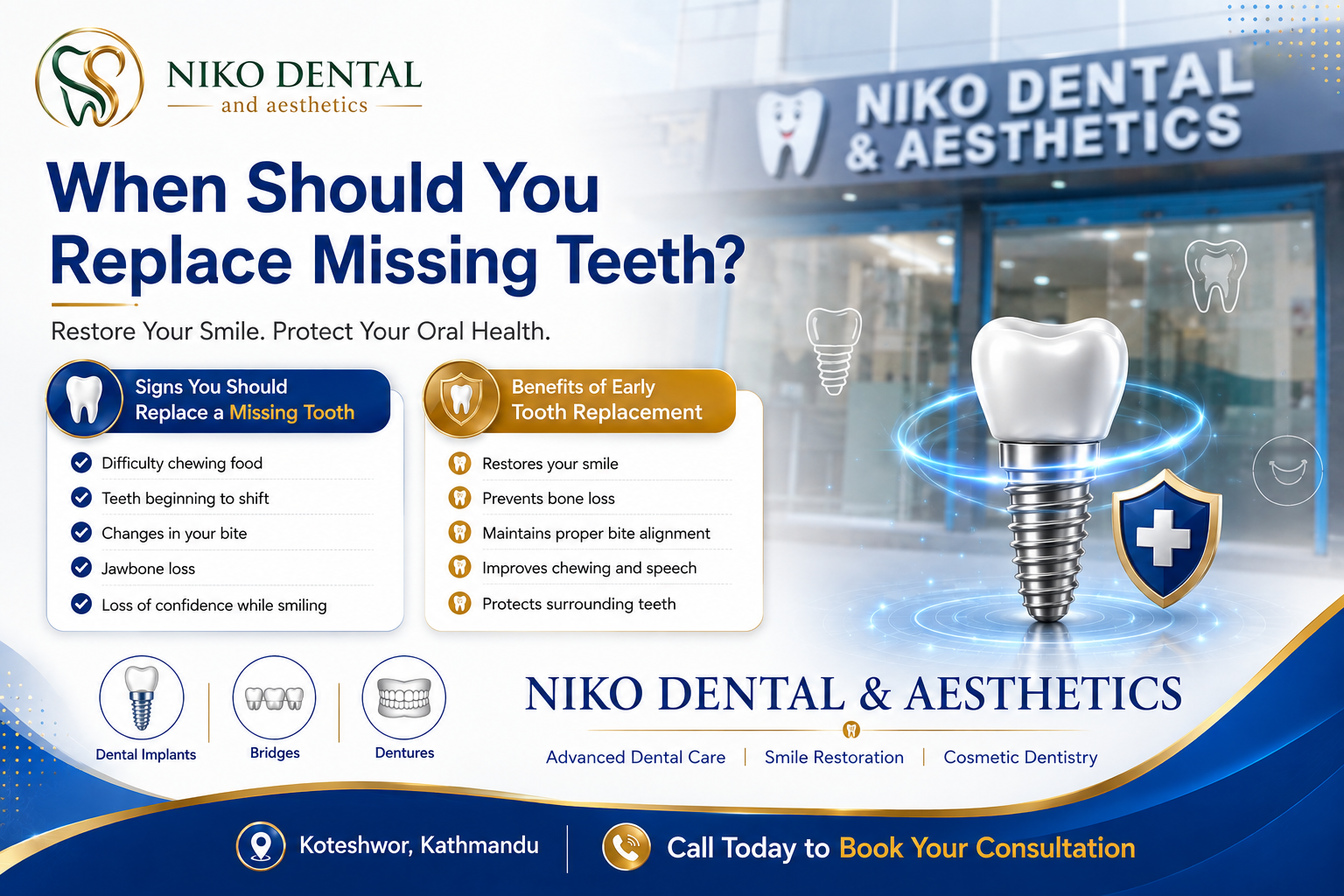 NIKO DENTAL
and aesthetics

NIKO DENTAL & AESTHETICS

When Should You Replace Missing Teeth?

Restore Your Smile. Protect Your Oral Health.

Signs You Should Replace a Missing Tooth

Difficulty chewing food
Teeth beginning to shift
Changes in your bite
Jawbone loss
Loss of confidence while smiling

Benefits of Early Tooth Replacement

Restores your smile
Prevents bone loss
Maintains proper bite alignment
Improves chewing and speech
Protects surrounding teeth

Dental Implants
Bridges
Dentures

NIKO DENTAL & AESTHETICS

Advanced Dental Care | Smile Restoration | Cosmetic Dentistry

Koteshwor, Kathmandu

Call Today to Book Your Consultation